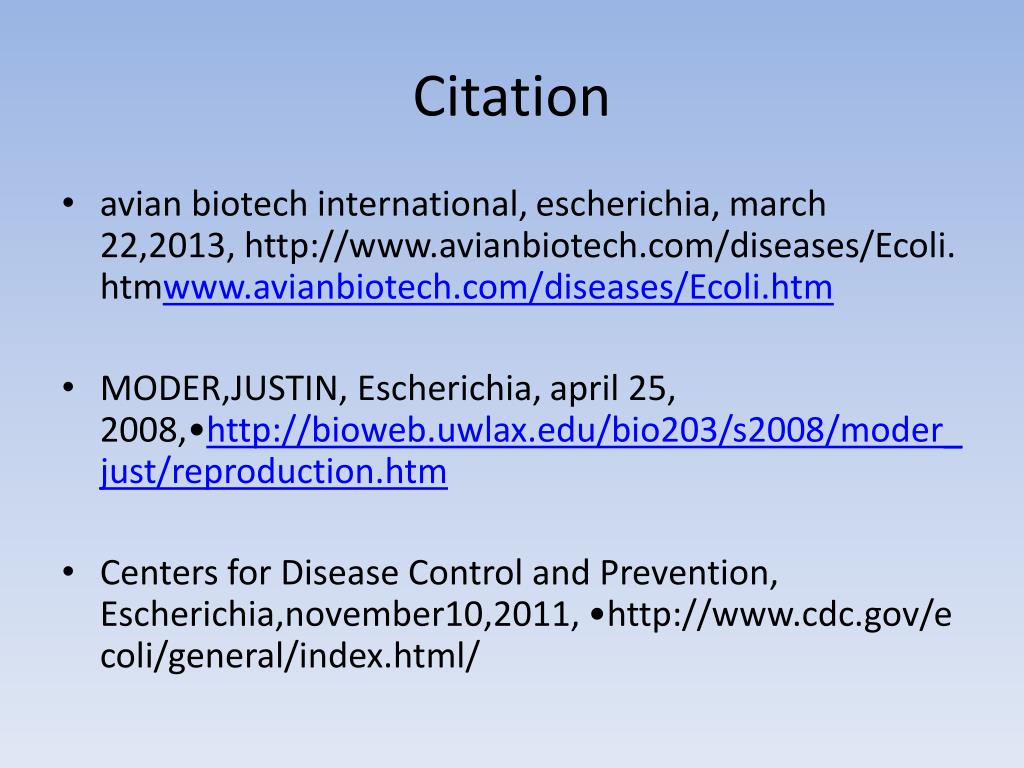 Citation

• avian biotech international, escherichia, march 22,2013, http://www.avianbiotech.com/diseases/Ecoli.htmwww.avianbiotech.com/diseases/Ecoli.htm

• MODER,JUSTIN, Escherichia, april 25, 2008,•http://bioweb.uwlax.edu/bio203/s2008/moder_just/reproduction.htm

• Centers for Disease Control and Prevention, Escherichia,november10,2011, •http://www.cdc.gov/ecoli/general/index.html/